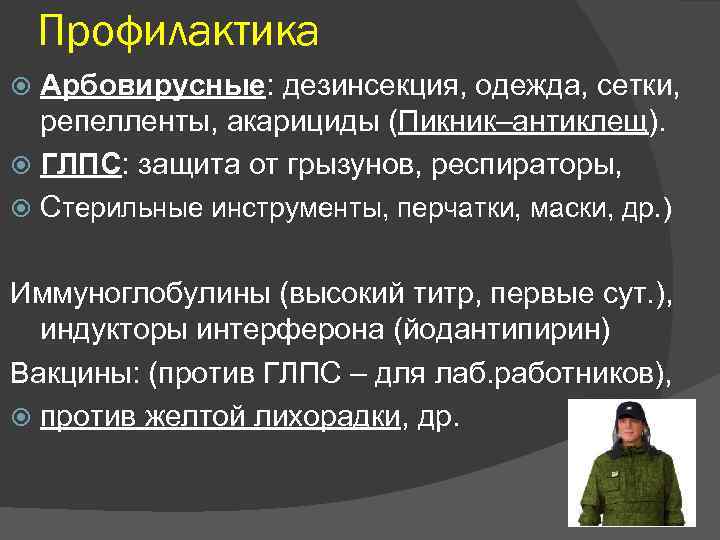 Профилактика

Арбовирусные: дезинсекция, одежда, сетки, репелленты, акарициды (Пикник–антиклещ).

ГЛПС: защита от грызунов, респираторы,

Стерильные инструменты, перчатки, маски, др.)

Иммуноглобулины (высокий титр, первые сут.), индукторы интерферона (йодантипирин)

Вакцины: (против ГЛПС – для лаб.работников),

против желтой лихорадки, др.